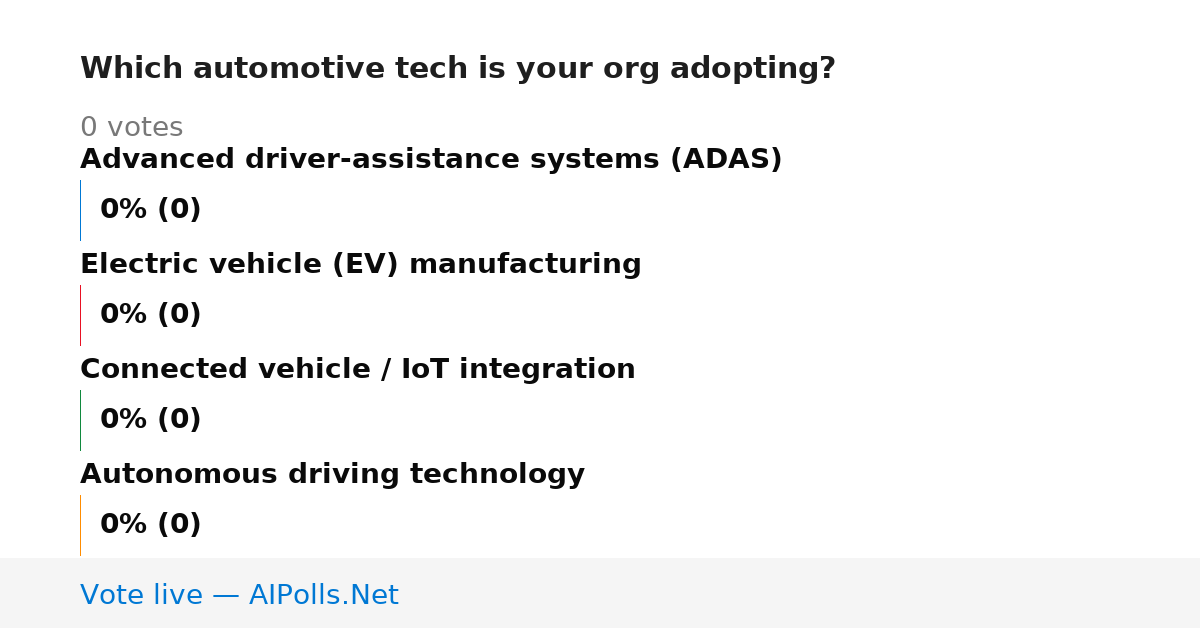 Which automotive tech is your org adopting?

0 votes

Advanced driver-assistance systems (ADAS)

0% (0)

Electric vehicle (EV) manufacturing

0% (0)

Connected vehicle / IoT integration

0% (0)

Autonomous driving technology

0% (0)

Vote live — AIPolls.Net